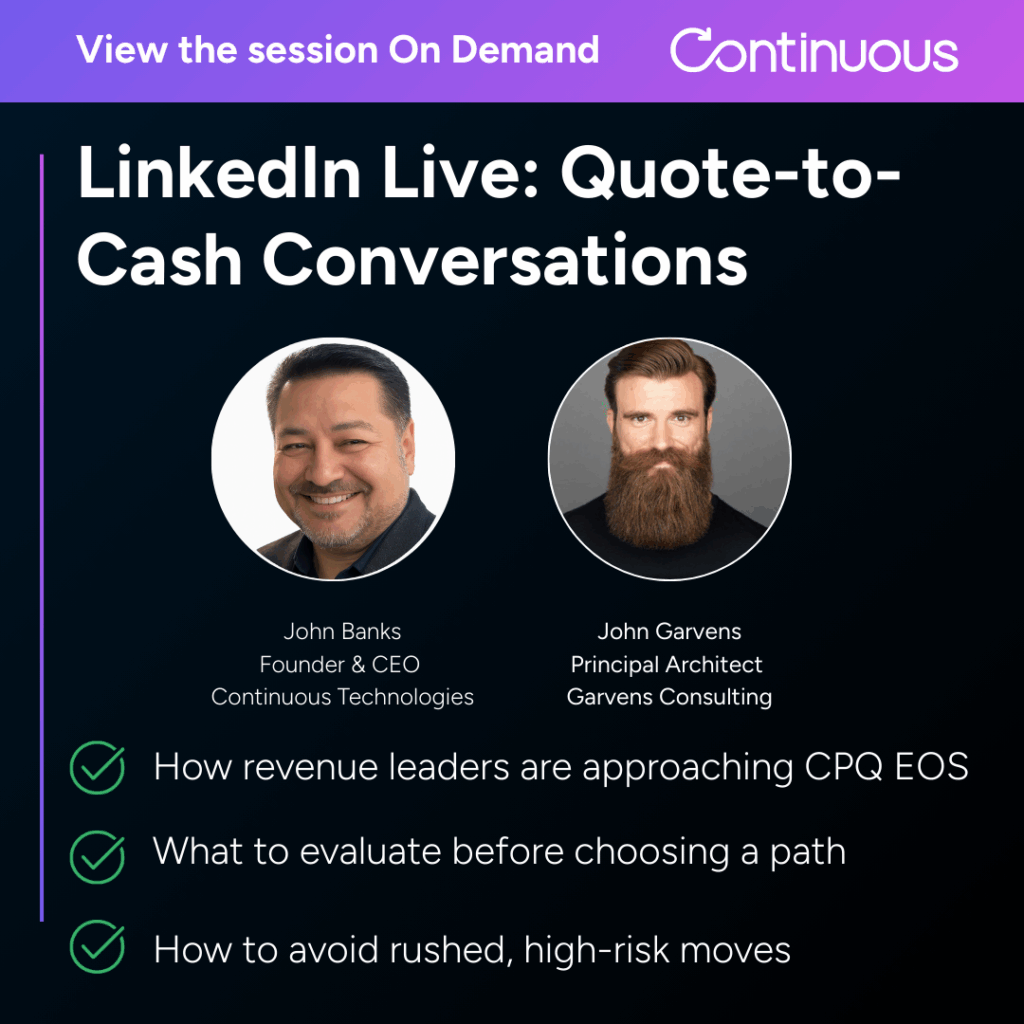 View the session On Demand

Continuous

LinkedIn Live: Quote-to-Cash Conversations

John Banks
Founder & CEO
Continuous Technologies

John Garvens
Principal Architect
Garvens Consulting

How revenue leaders are approaching CPQ EOS

What to evaluate before choosing a path

How to avoid rushed, high-risk moves